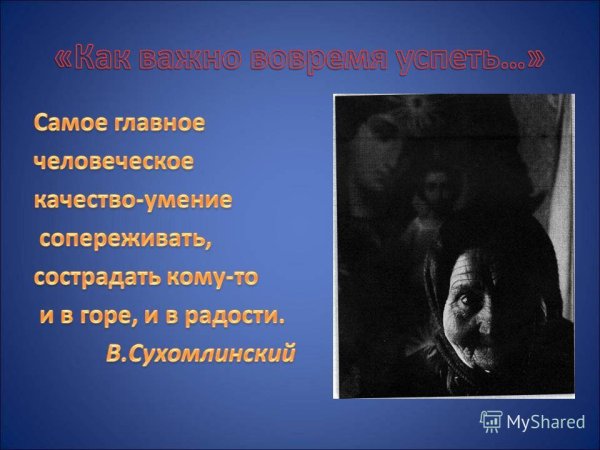 «Как важно вовремя успеть…»

Самое главное человеческое качество-умение сопереживать, сострадать кому-то и в горе, и в радости.
В.Сухомлинский

MyShared